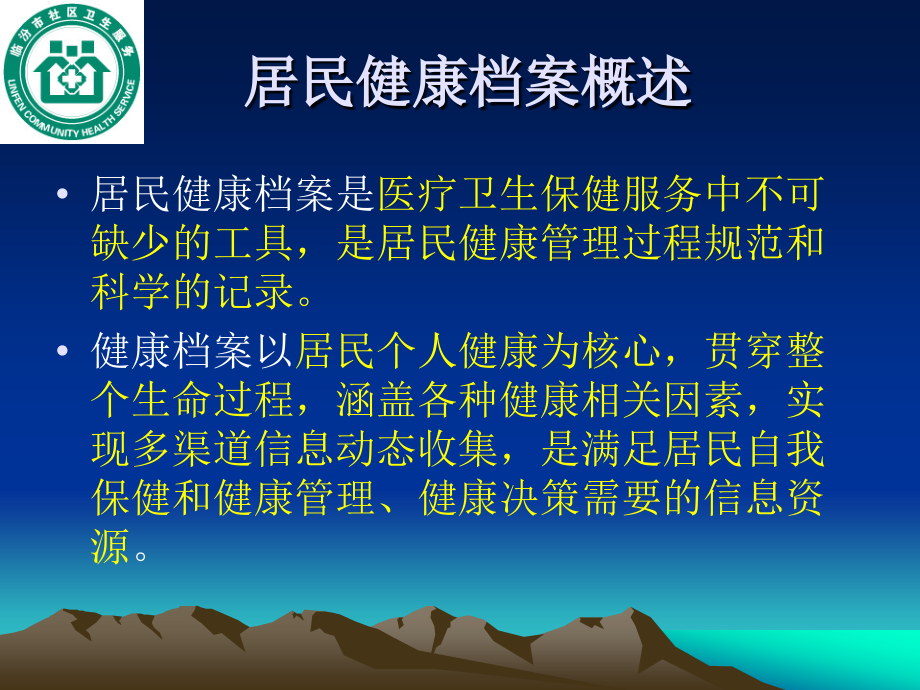 临汾市社区卫生服务
LINFEN COMMUNITY HEALTH SERVICE

居民健康档案概述

• 居民健康档案是医疗卫生保健服务中不可缺少的工具，是居民健康管理过程规范和科学的记录。

• 健康档案以居民个人健康为核心，贯穿整个生命过程，涵盖各种健康相关因素，实现多渠道信息动态收集，是满足居民自我保健和健康管理、健康决策需要的信息资源。